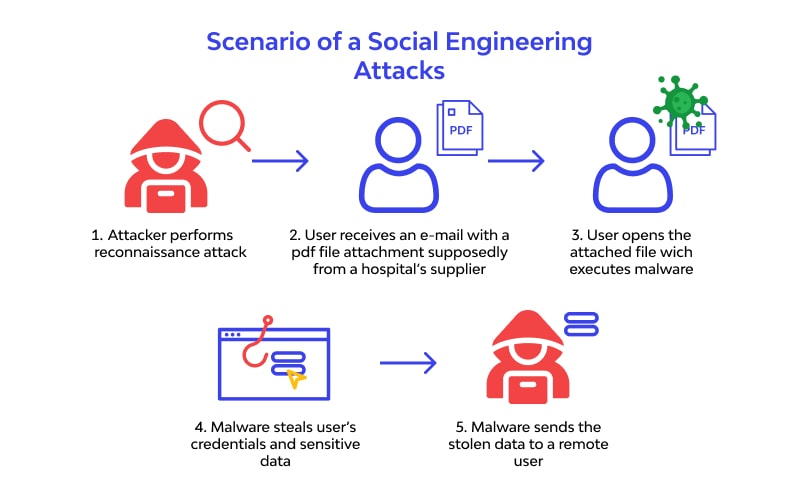 Scenario of a Social Engineering Attacks

PDF

PDF

1. Attacker performs reconnaissance attack

2. User receives an e-mail with a pdf file attachment supposedly from a hospital's supplier

3. User opens the attached file wich executes malware

4. Malware steals user's credentials and sensitive data

5. Malware sends the stolen data to a remote user